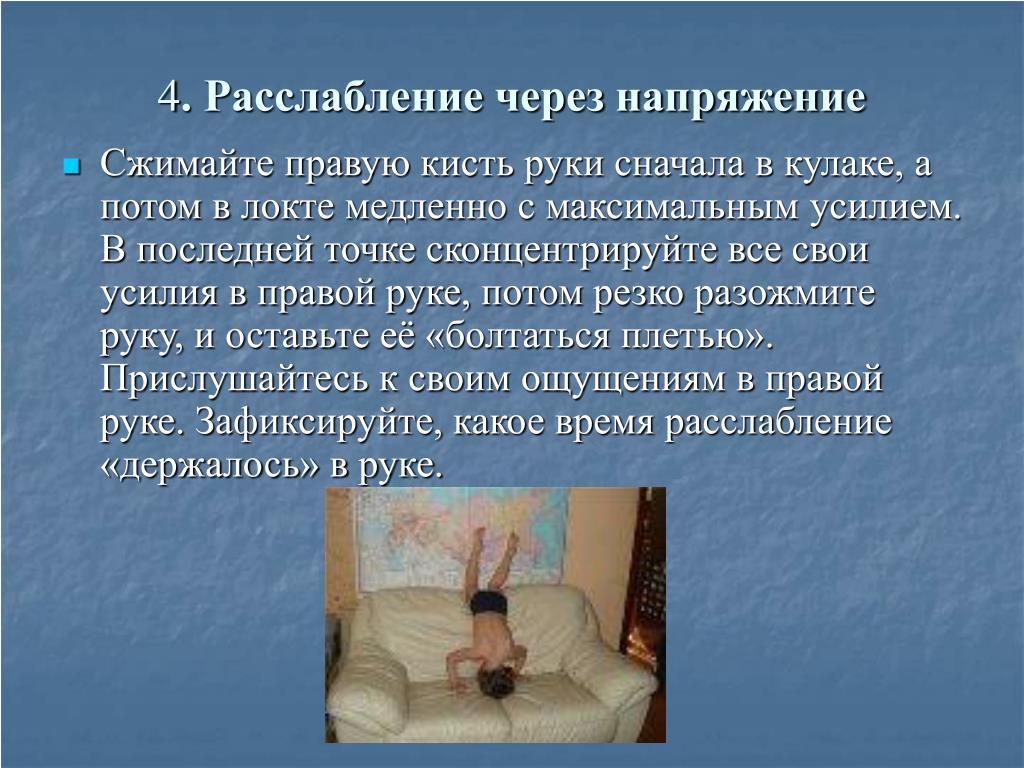 4. Расслабление через напряжение

Сжимайте правую кисть руки сначала в кулаке, а потом в локте медленно с максимальным усилием. В последней точке сконцентрируйте все свои усилия в правой руке, потом резко разожмите руку, и оставьте её «болтаться плетью». Прислушайтесь к своим ощущениям в правой руке. Зафиксируйте, какое время расслабление «держалось» в руке.